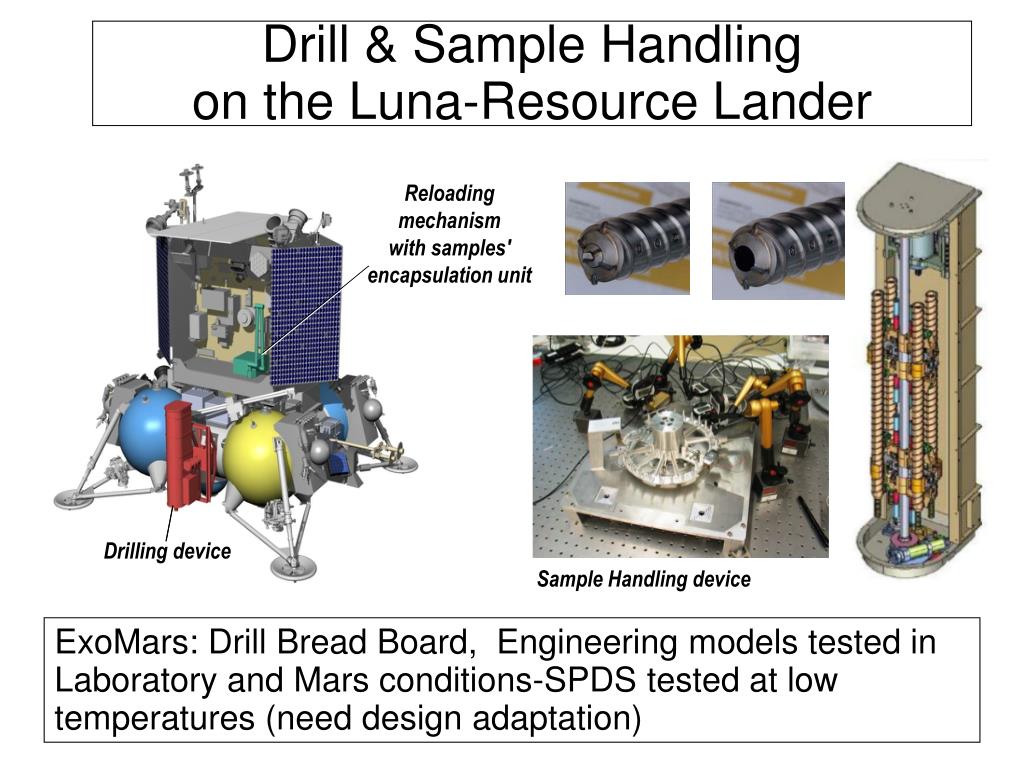 Drill & Sample Handling
on the Luna-Resource Lander

Reloading mechanism with samples' encapsulation unit

Drilling device

Sample Handling device

ExoMars: Drill Bread Board, Engineering models tested in Laboratory and Mars conditions-SPDS tested at low temperatures (need design adaptation)